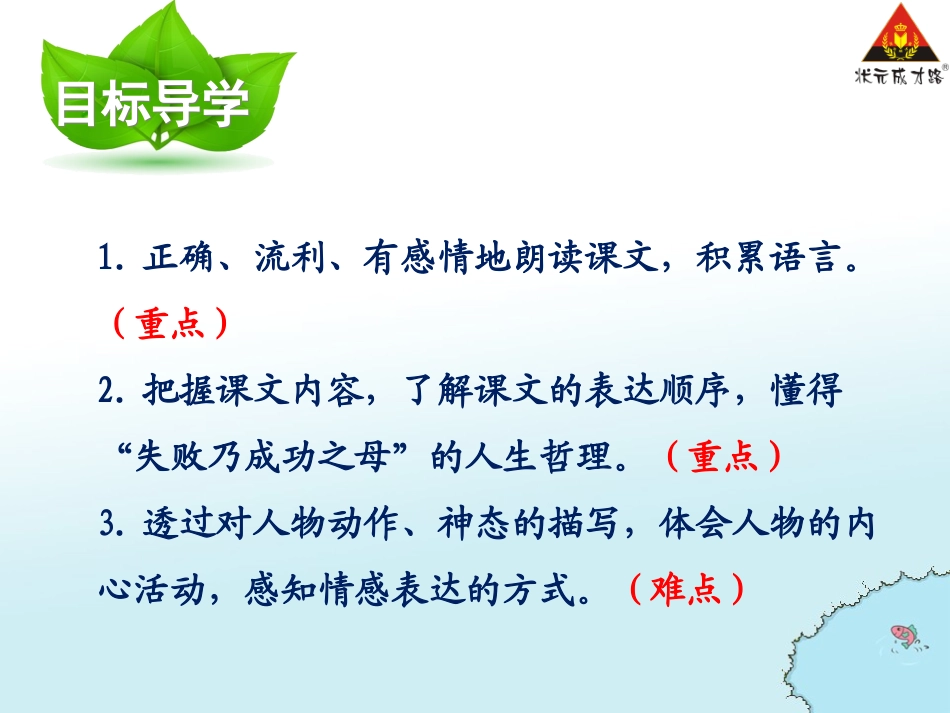 目标导学

状元成才路

1. 正确、流利、有感情地朗读课文，积累语言。（重点）

2. 把握课文内容，了解课文的表达顺序，懂得“失败乃成功之母”的人生哲理。（重点）

3. 透过对人物动作、神态的描写，体会人物的内心活动，感知情感表达的方式。（难点）